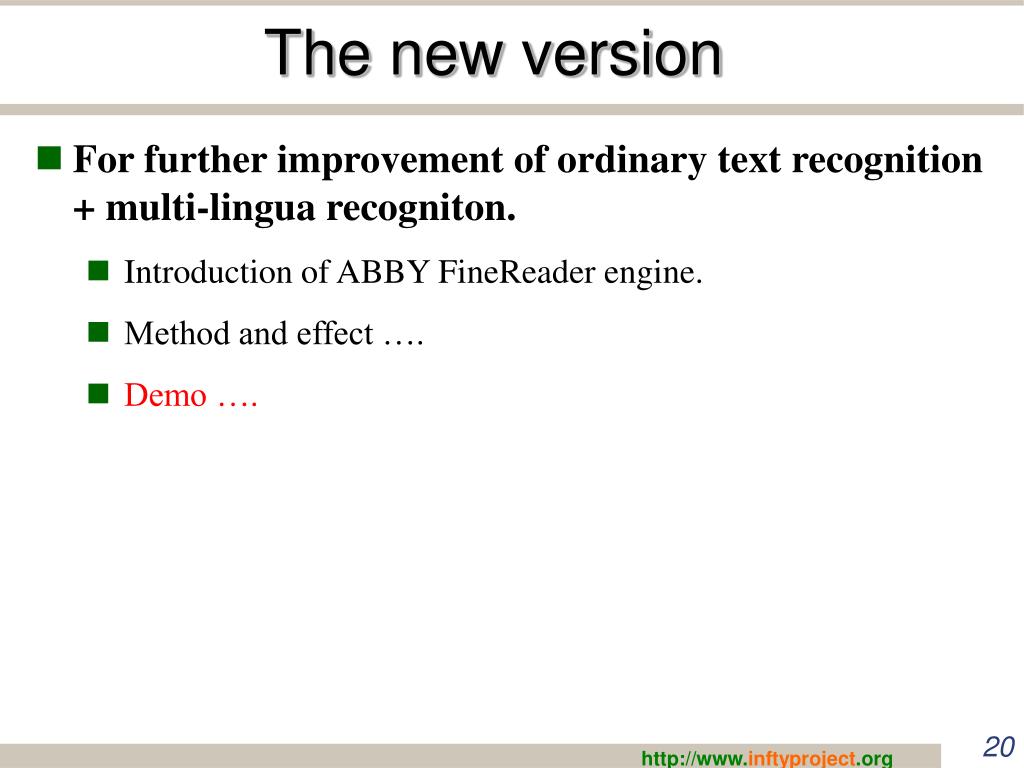 The new version

For further improvement of ordinary text recognition + multi-lingua recogniton.

Introduction of ABBY FineReader engine.

Method and effect ….

Demo ….

http://www.inftyproject.org

20